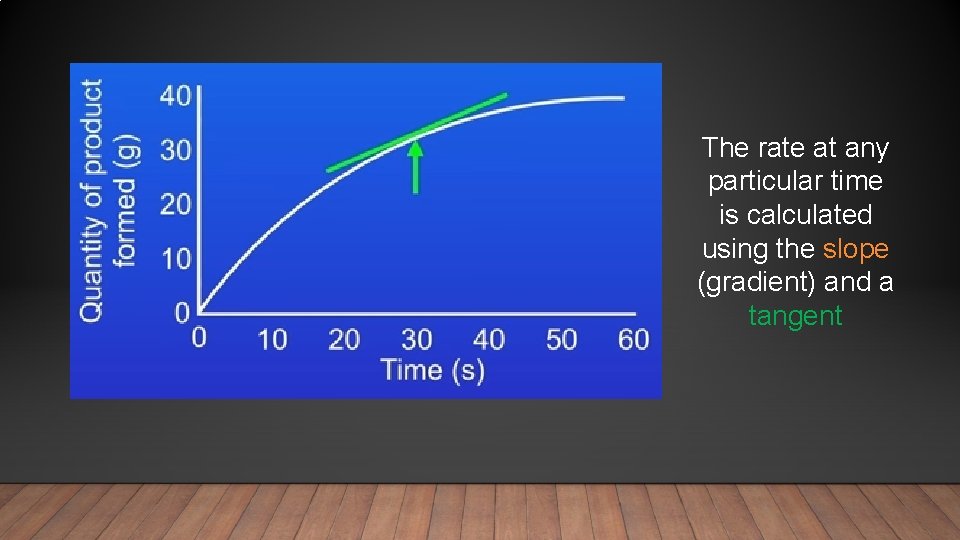 Quantity of product formed (g)

40
30
20
10
0

0 10 20 30 40 50 60

Time (s)

The rate at any particular time is calculated using the slope (gradient) and a tangent